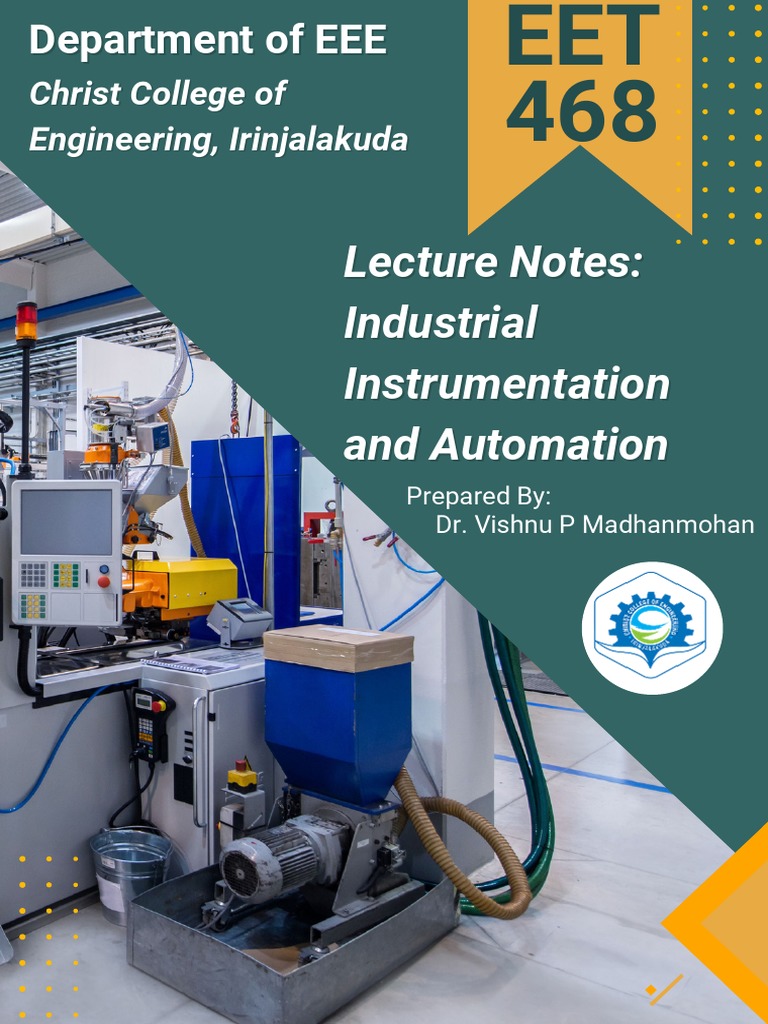 Department of EEE
Christ College of Engineering, Irinjalakuda

EET 468

Lecture Notes: Industrial Instrumentation and Automation

Prepared By:
Dr. Vishnu P Madhanmohan

CHRIST COLLEGE OF ENGINEERING
IRINJALAKUDA